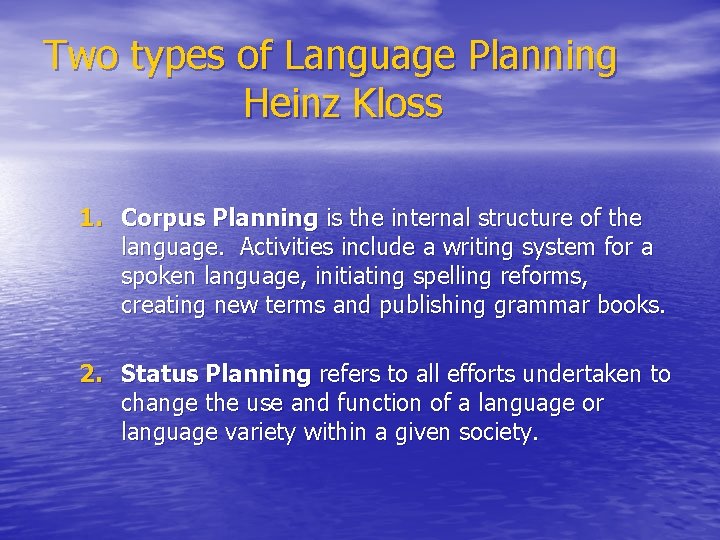 Two types of Language Planning
Heinz Kloss

1. Corpus Planning is the internal structure of the language. Activities include a writing system for a spoken language, initiating spelling reforms, creating new terms and publishing grammar books.

2. Status Planning refers to all efforts undertaken to change the use and function of a language or language variety within a given society.